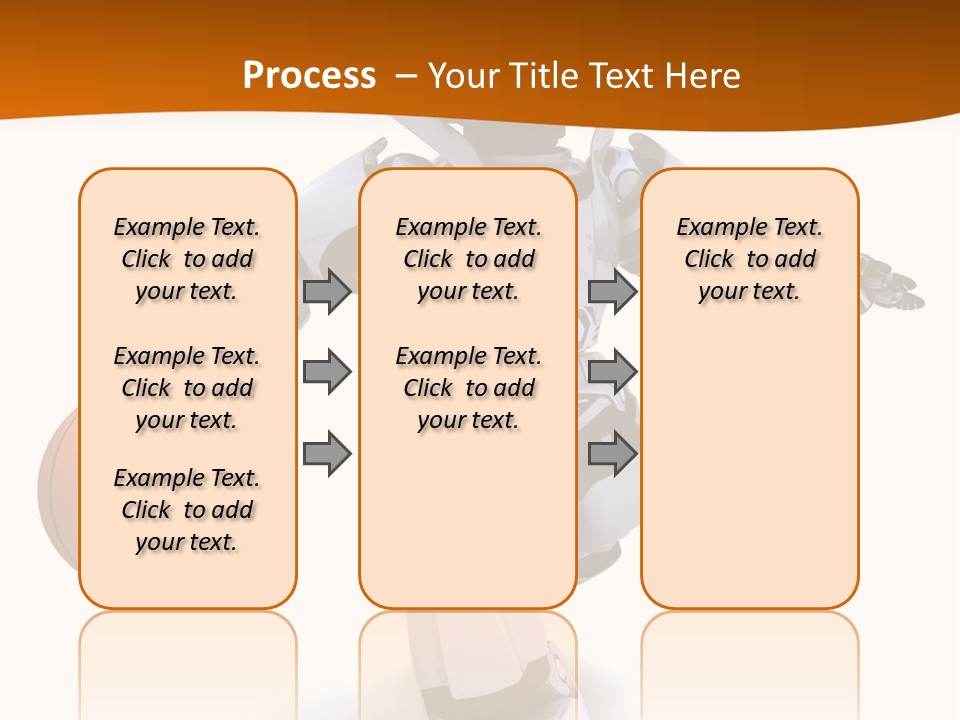 Process – Your Title Text Here

Example Text. Click to add your text.

Example Text. Click to add your text.

Example Text. Click to add your text.

Example Text. Click to add your text.

Example Text. Click to add your text.

Example Text. Click to add your text.